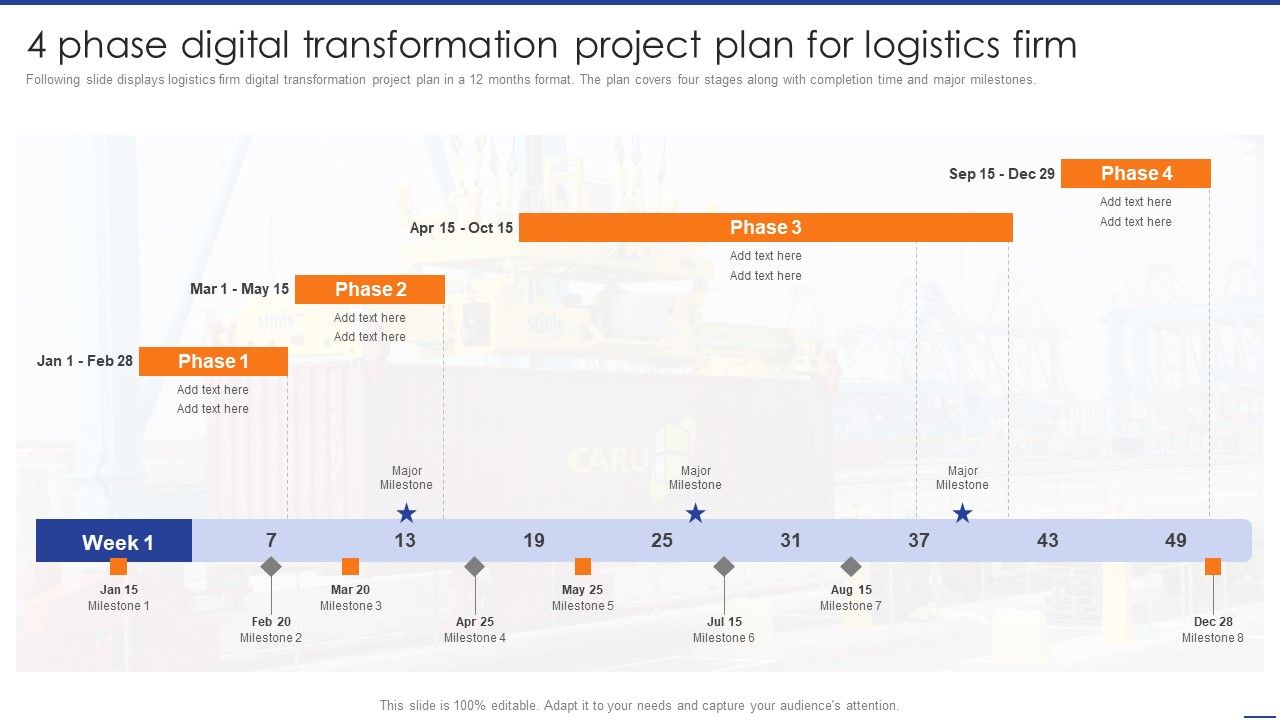 4 phase digital transformation project plan for logistics firm

Following slide displays logistics firm digital transformation project plan in a 12 months format. The plan covers four stages along with completion time and major milestones.

Sep 15 - Dec 29 Phase 4
Add text here
Add text here

Apr 15 - Oct 15 Phase 3
Add text here
Add text here

Mar 1 - May 15 Phase 2
Add text here
Add text here

Jan 1 - Feb 28 Phase 1
Add text here
Add text here

Major Milestone
Major Milestone
Major Milestone

Week 1 7 13 19 25 31 37 43 49

Jan 15
Milestone 1

Feb 20
Milestone 2

Mar 20
Milestone 3

Apr 25
Milestone 4

May 25
Milestone 5

Jul 15
Milestone 6

Aug 15
Milestone 7

Dec 28
Milestone 8

This slide is 100% editable. Adapt it to your needs and capture your audience's attention.